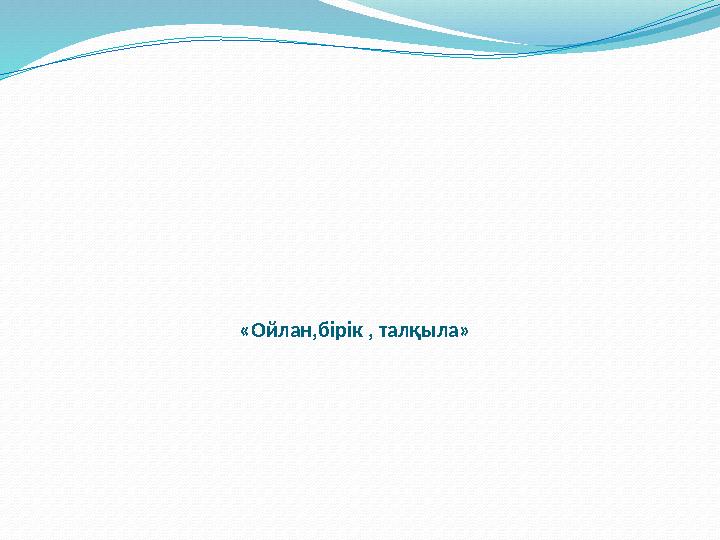 «Ойлан,бірік , талқыла»